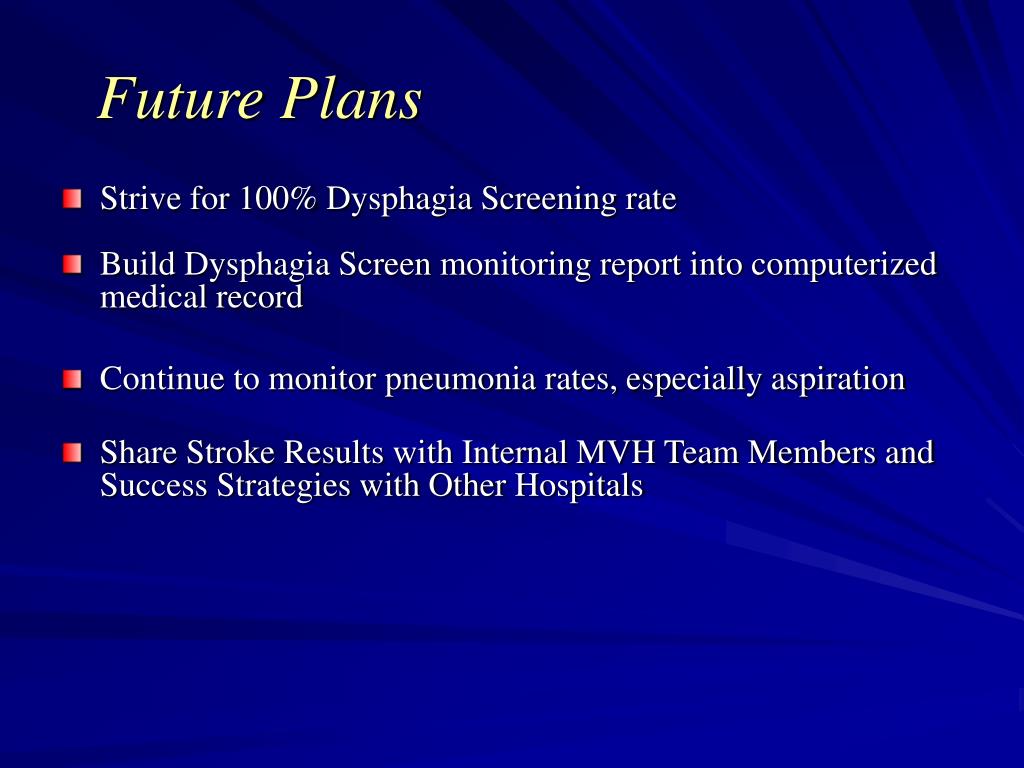 Future Plans

Strive for 100% Dysphagia Screening rate

Build Dysphagia Screen monitoring report into computerized medical record

Continue to monitor pneumonia rates, especially aspiration

Share Stroke Results with Internal MVH Team Members and Success Strategies with Other Hospitals